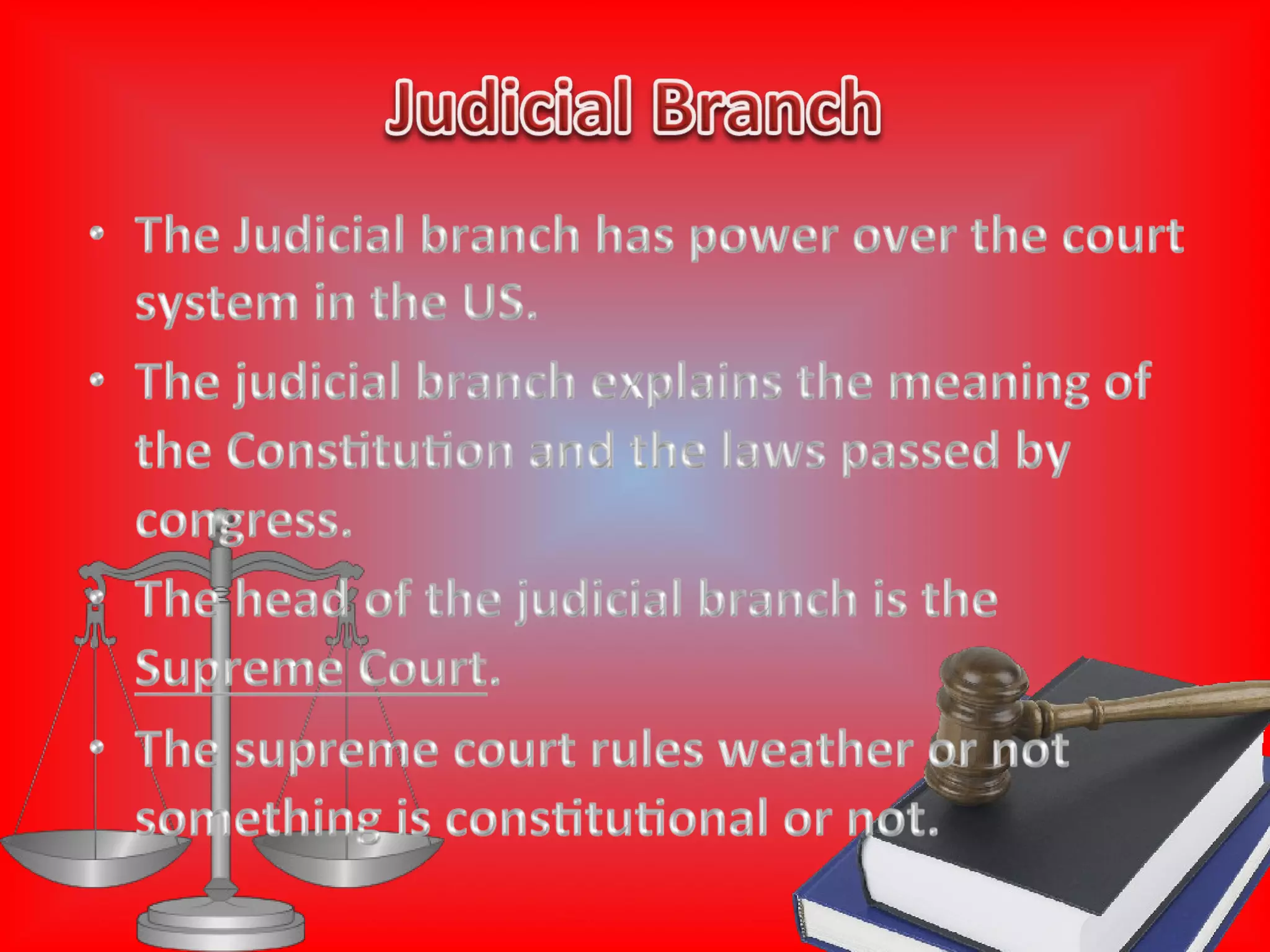 Judicial Branch

• The Judicial branch has power over the court system in the US.

• The judicial branch explains the meaning of the Constitution and the laws passed by congress.

• The head of the judicial branch is the Supreme Court.

• The supreme court rules weather or not something is constitutional or not.